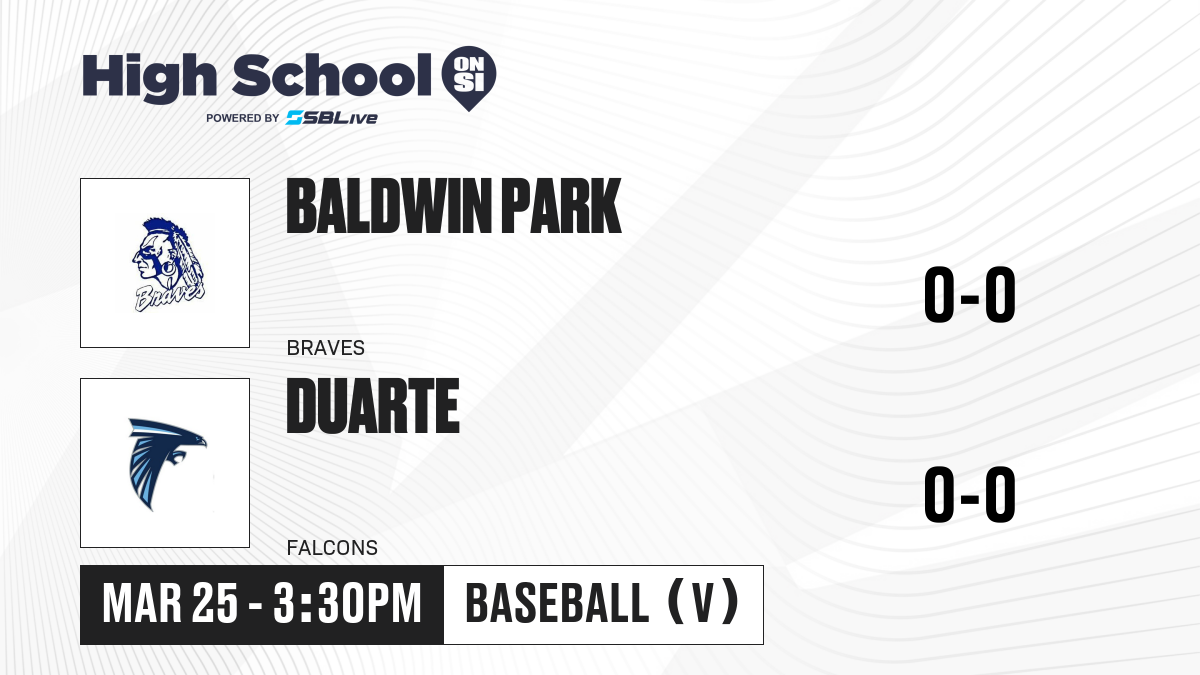 High School ON SI
POWERED BY SBLive

Braves

BALDWIN PARK

BRAVES

0-0

DUARTE

FALCONS

0-0

MAR 25 - 3:30PM

BASEBALL (V)